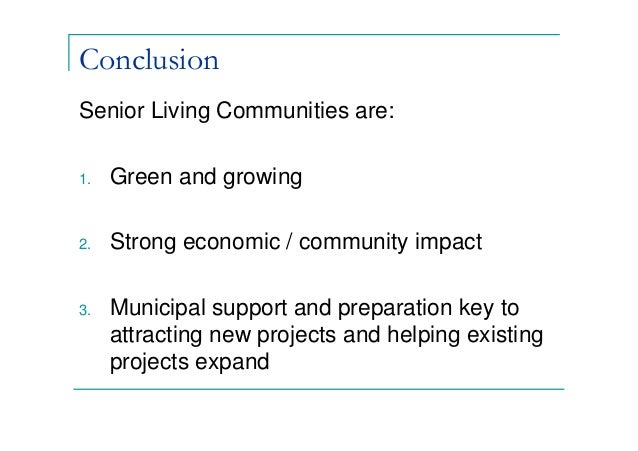 Conclusion

Senior Living Communities are:

1. Green and growing

2. Strong economic / community impact

3. Municipal support and preparation key to attracting new projects and helping existing projects expand